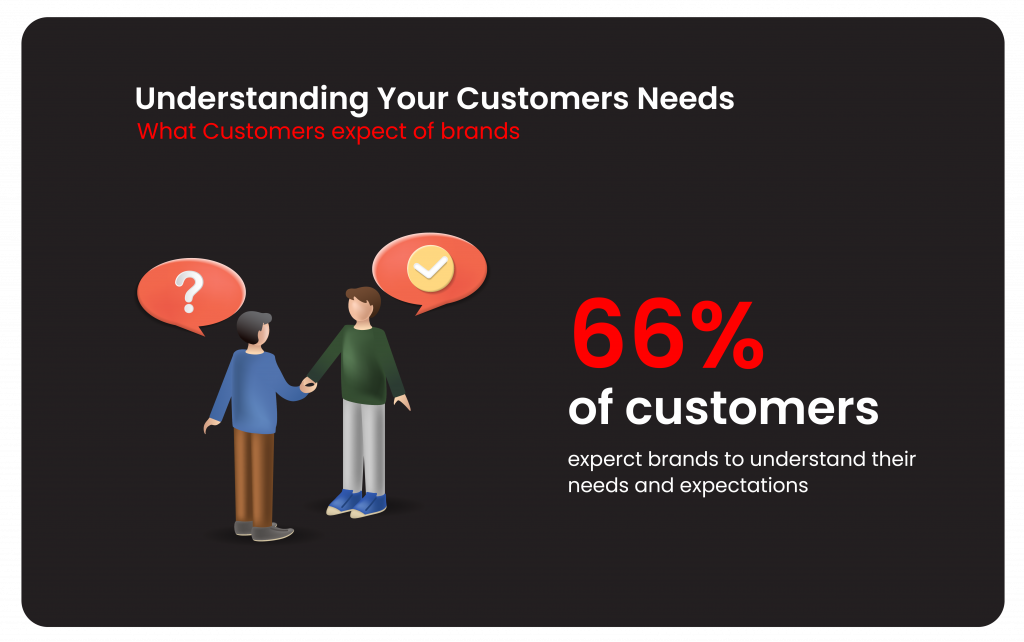 Understanding Your Customers Needs
What Customers expect of brands

?

66%
of customers
experct brands to understand their needs and expectations